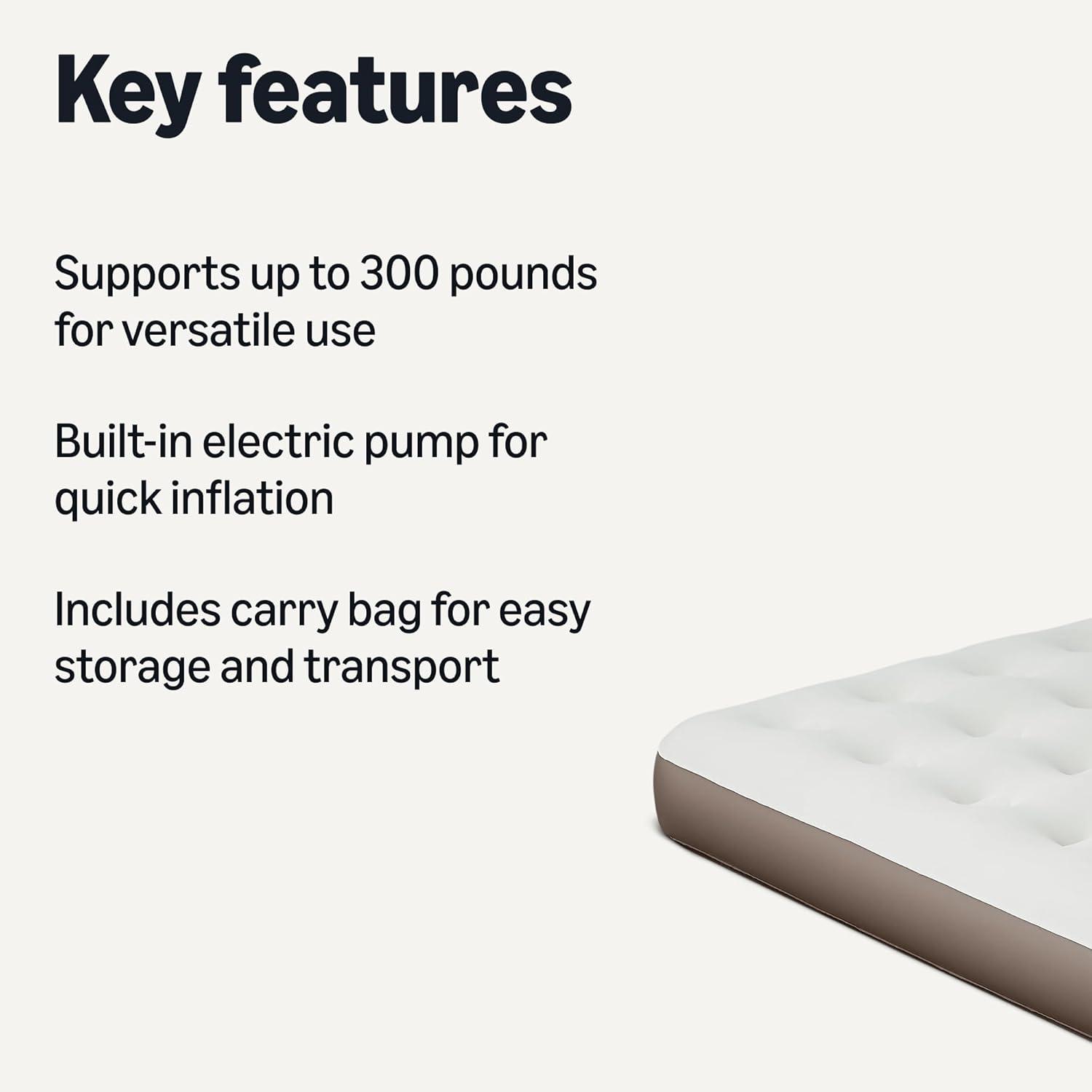 Key features

Supports up to 300 pounds for versatile use

Built-in electric pump for quick inflation

Includes carry bag for easy storage and transport